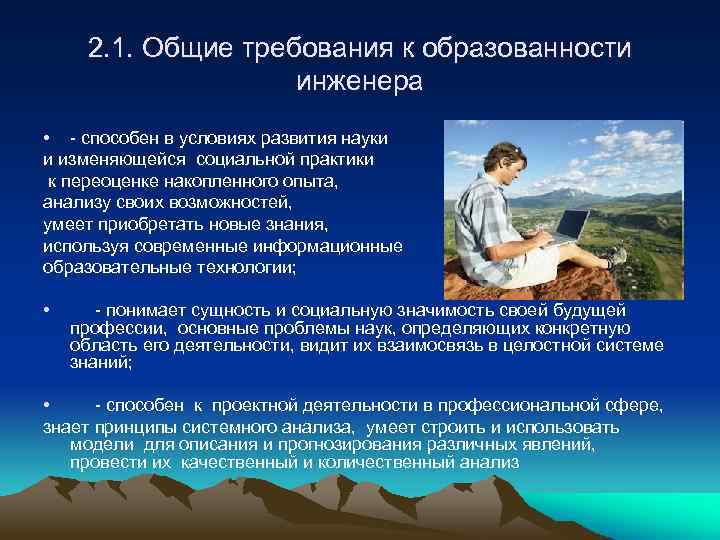 2.1. Общие требования к образованности инженера

• - способен в условиях развития науки и изменяющейся социальной практики к переоценке накопленного опыта, анализу своих возможностей, умеет приобретать новые знания, используя современные информационные образовательные технологии;

• - понимает сущность и социальную значимость своей будущей профессии, основные проблемы наук, определяющих конкретную область его деятельности, видит их взаимосвязь в целостной системе знаний;

• - способен к проектной деятельности в профессиональной сфере, знает принципы системного анализа, умеет строить и использовать модели для описания и прогнозирования различных явлений, провести их качественный и количественный анализ